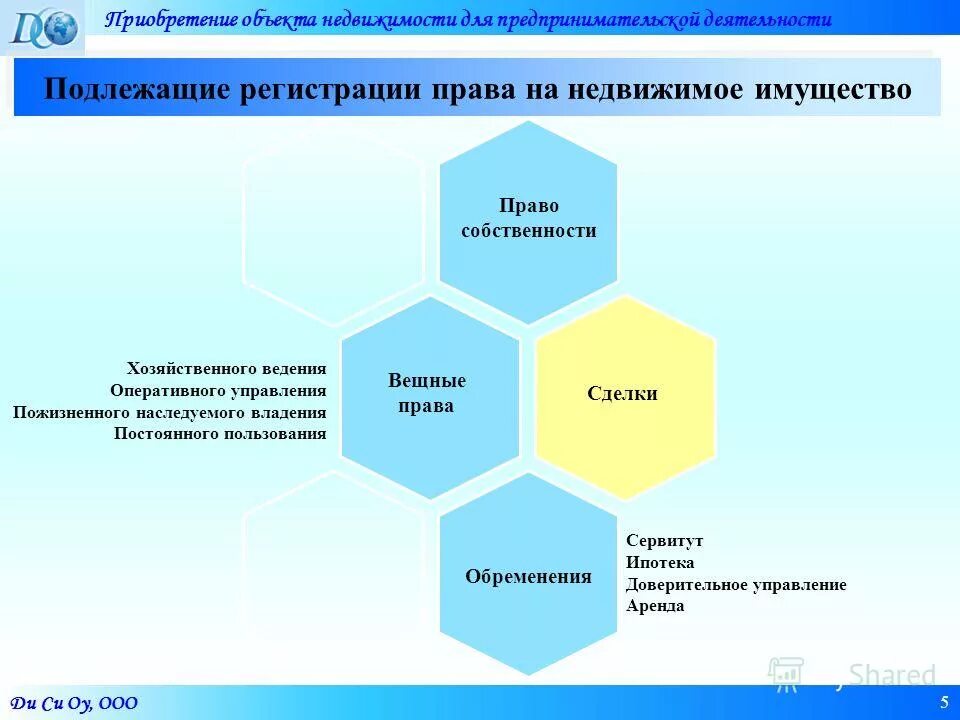 DCO

Приобретение объекта недвижимости для предпринимательской деятельности

Подлежащие регистрации права на недвижимое имущество

Право собственности

Хозяйственного ведения
Оперативного управления
Пожизненного наследуемого владения
Постоянного пользования

Вещные права

Сделки

Обременения

Сервитут
Ипотека
Доверительное управление
Аренда

Shared

Ди Си Оу, ООО

5